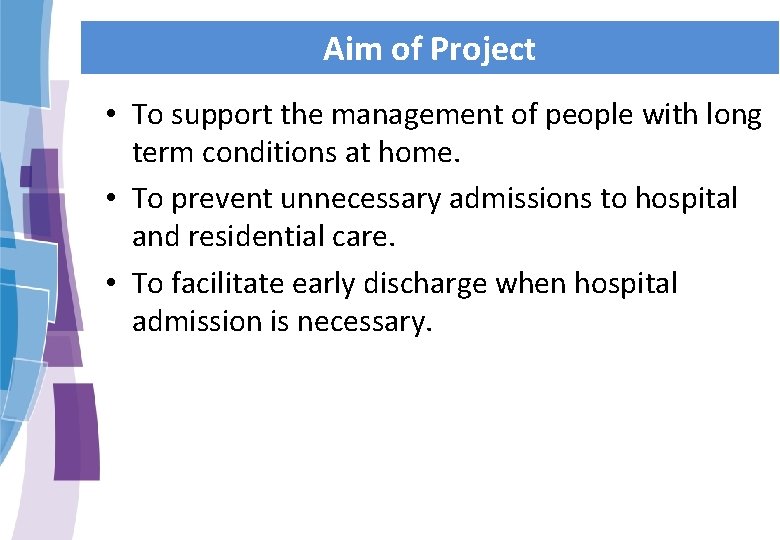 Aim of Project

• To support the management of people with long term conditions at home.

• To prevent unnecessary admissions to hospital and residential care.

• To facilitate early discharge when hospital admission is necessary.